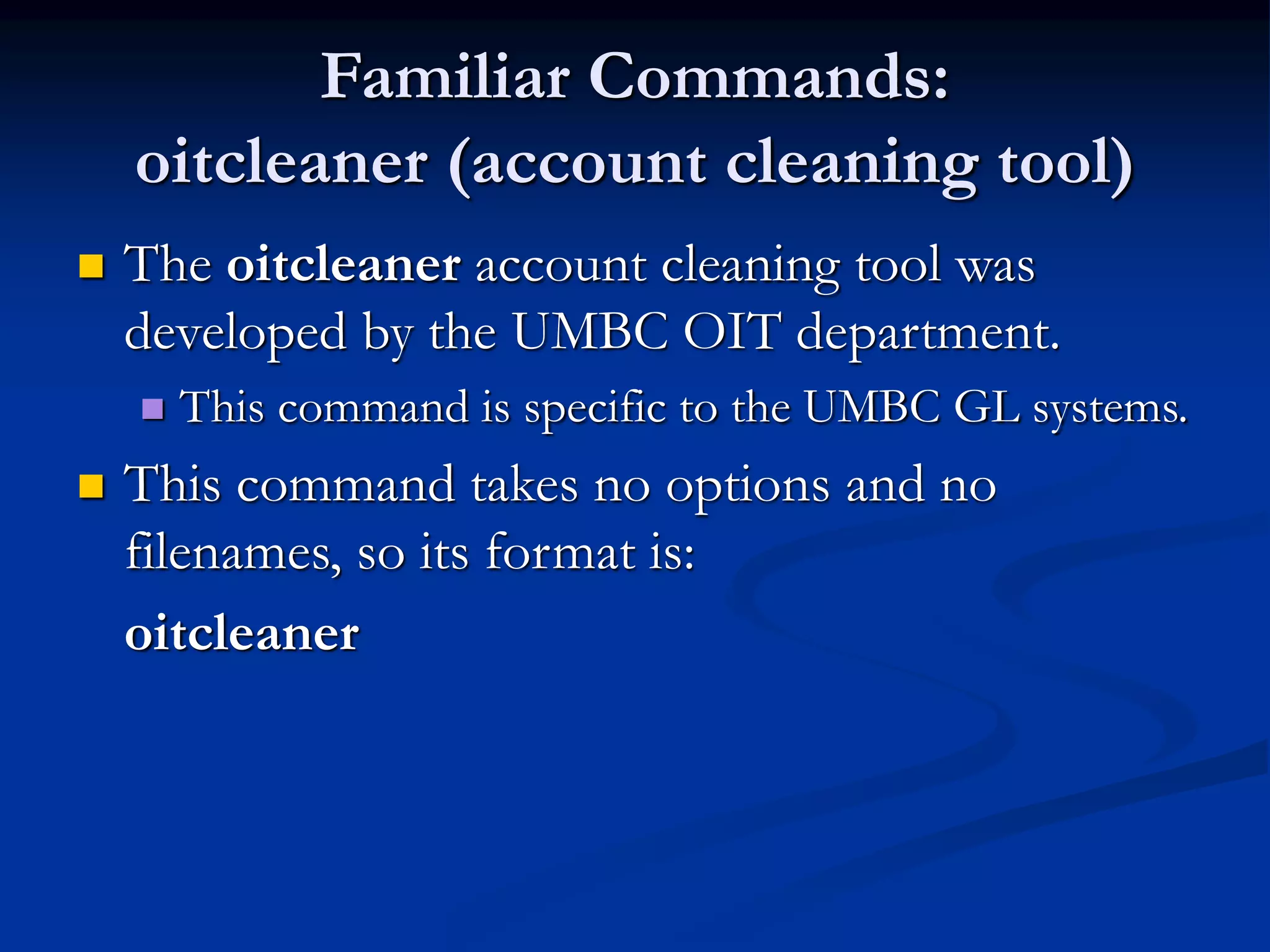 Familiar Commands:
oitcleaner (account cleaning tool)

The oitcleaner account cleaning tool was developed by the UMBC OIT department.

This command is specific to the UMBC GL systems.

This command takes no options and no filenames, so its format is:

oitcleaner